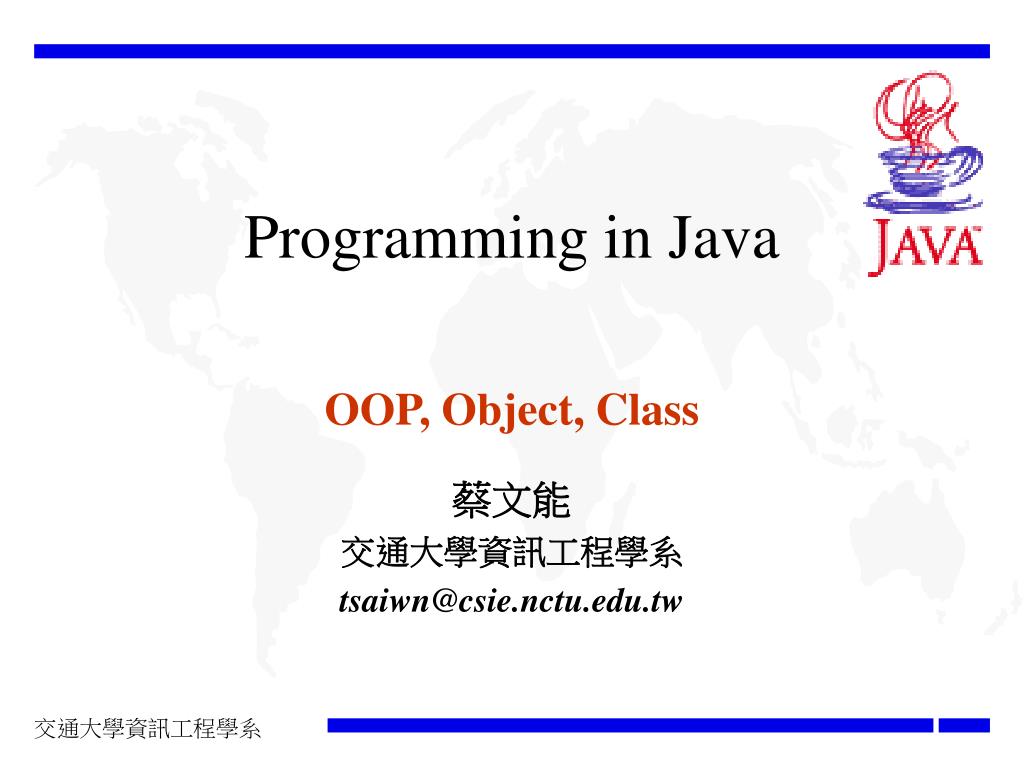 Programming in Java

JAVA

OOP, Object, Class

蔡文能
交通大學資訊工程學系
tsaiwn@csie.nctu.edu.tw

交通大學資訊工程學系